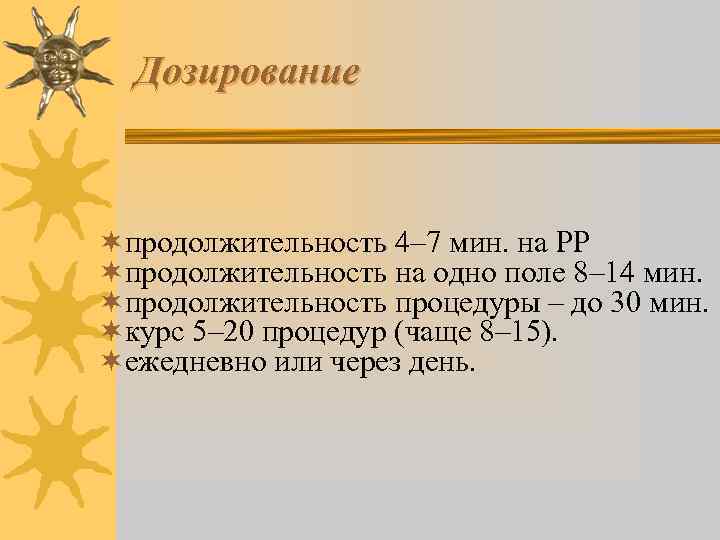 Дозирование

продолжительность 4–7 мин. на РР
продолжительность на одно поле 8–14 мин.
продолжительность процедуры – до 30 мин.
курс 5–20 процедур (чаще 8–15).
ежедневно или через день.